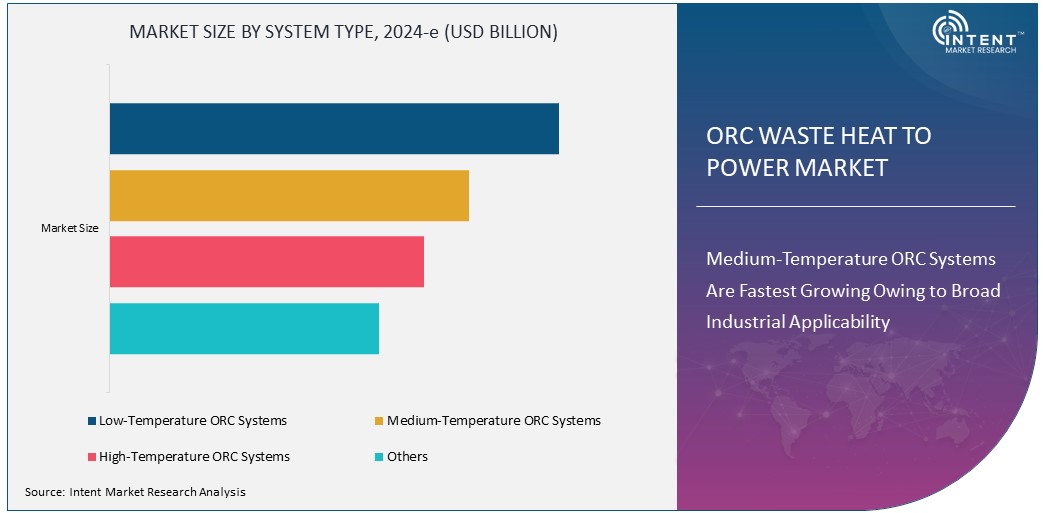 MARKET SIZE BY SYSTEM TYPE, 2024-e (USD BILLION)

Market Size

Low-Temperature ORC Systems
Medium-Temperature ORC Systems
High-Temperature ORC Systems
Others

Source: Intent Market Research Analysis

INTENT
MARKET RESEARCH

ORC WASTE HEAT TO POWER MARKET

Medium-Temperature ORC Systems Are Fastest Growing Owing to Broad Industrial Applicability